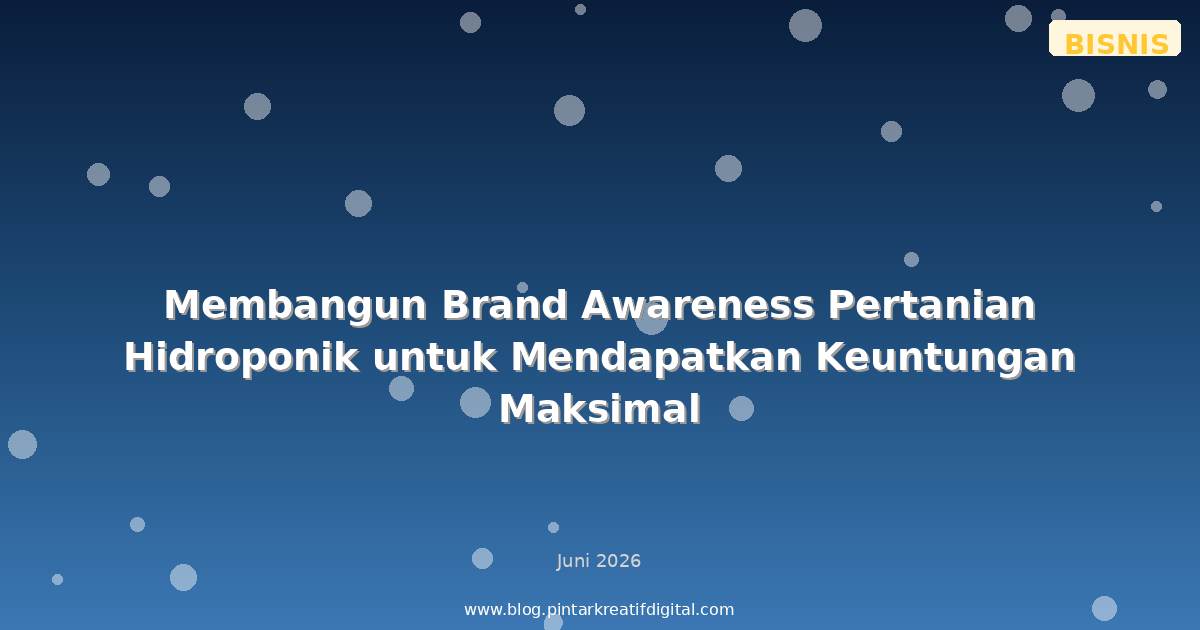 BISNIS

Membangun Brand Awareness Pertanian Hidroponik untuk Mendapatkan Keuntungan Maksimal

Juni 2026

www.blog.pintarkreatifdigital.com